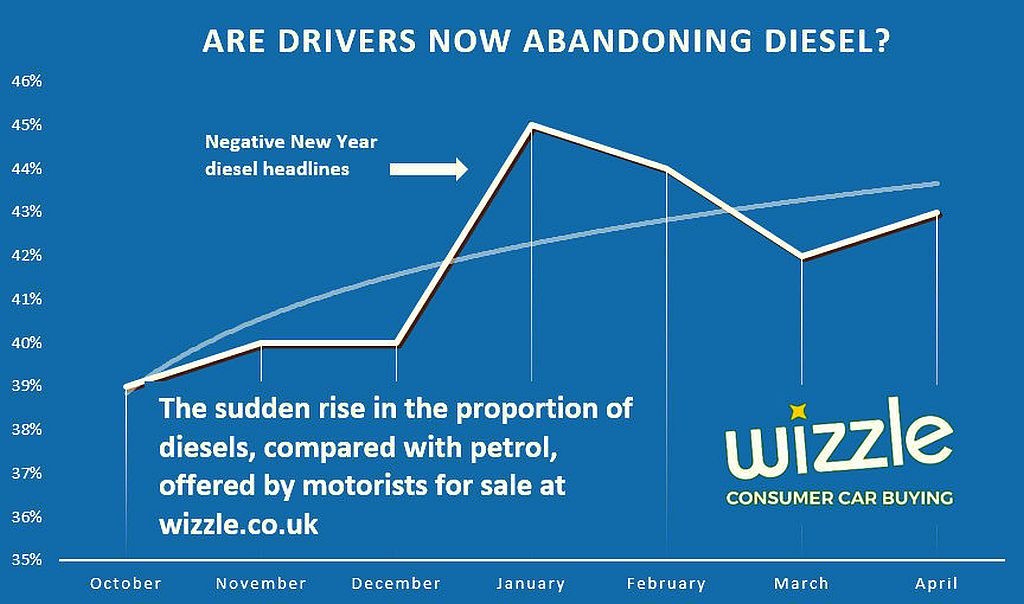 ARE DRIVERS NOW ABANDONING DIESEL?

46%
45%
44%
43%
42%
41%
40%
39%
38%
37%
36%
35%

Negative New Year diesel headlines

The sudden rise in the proportion of diesels, compared with petrol, offered by motorists for sale at wizzle.co.uk

wizzle
CONSUMER CAR BUYING

October
November
December
January
February
March
April